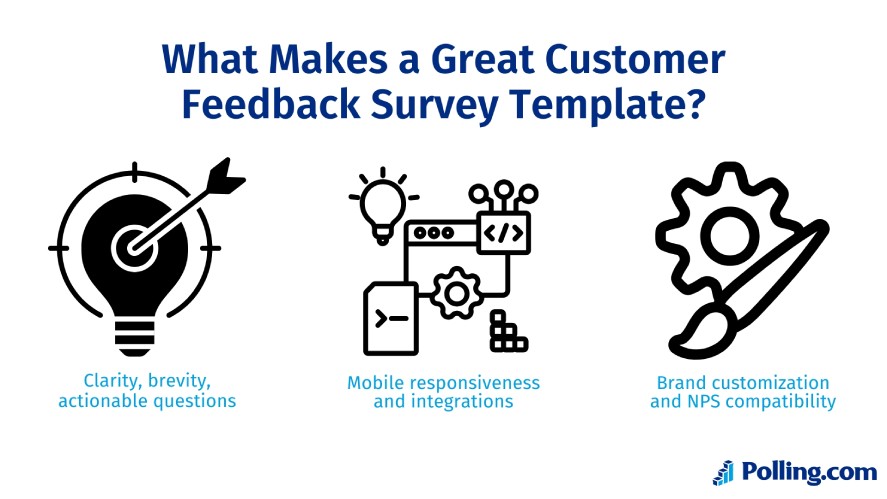 What Makes a Great Customer Feedback Survey Template?

Clarity, brevity, actionable questions

Mobile responsiveness and integrations

Brand customization and NPS compatibility

Polling.com